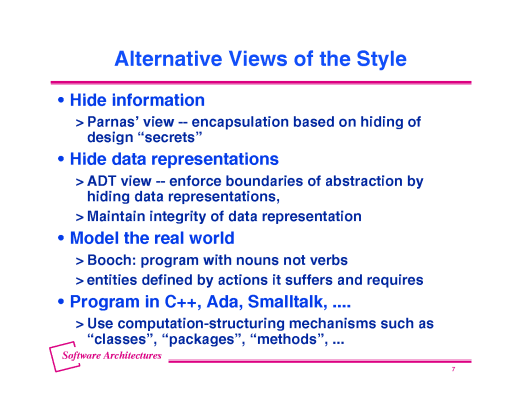 Alternative Views of the Style

• Hide information

> Parnas' view -- encapsulation based on hiding of design "secrets"

• Hide data representations

> ADT view -- enforce boundaries of abstraction by hiding data representations,

> Maintain integrity of data representation

• Model the real world

> Booch: program with nouns not verbs

> entities defined by actions it suffers and requires

• Program in C++, Ada, Smalltalk, ....

> Use computation-structuring mechanisms such as "classes", "packages", "methods", ...

Software Architectures

7